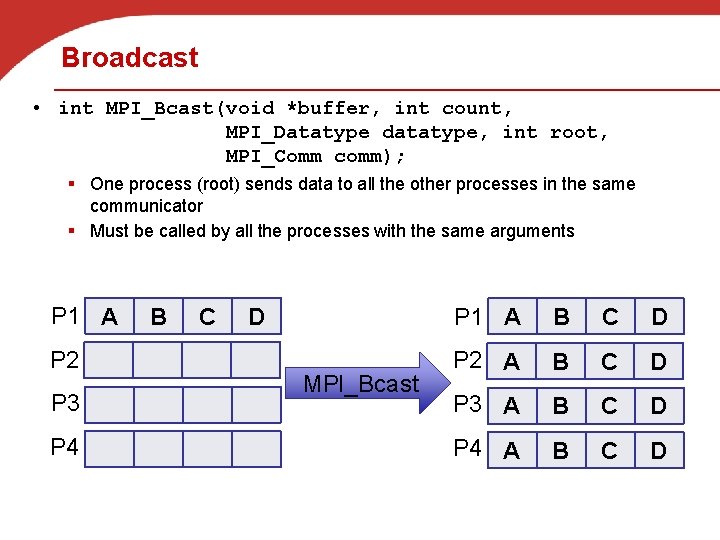 Broadcast

• int MPI_Bcast(void *buffer, int count, MPI_Datatype datatype, int root, MPI_Comm comm);

▪ One process (root) sends data to all the other processes in the same communicator

▪ Must be called by all the processes with the same arguments

| P1 | A | B | C | D |
|---|---|---|---|---|
| P2 | | | | |
| P3 | | | | |
| P4 | | | | |

MPI_Bcast

| P1 | A | B | C | D |
|---|---|---|---|---|
| P2 | A | B | C | D |
| P3 | A | B | C | D |
| P4 | A | B | C | D |